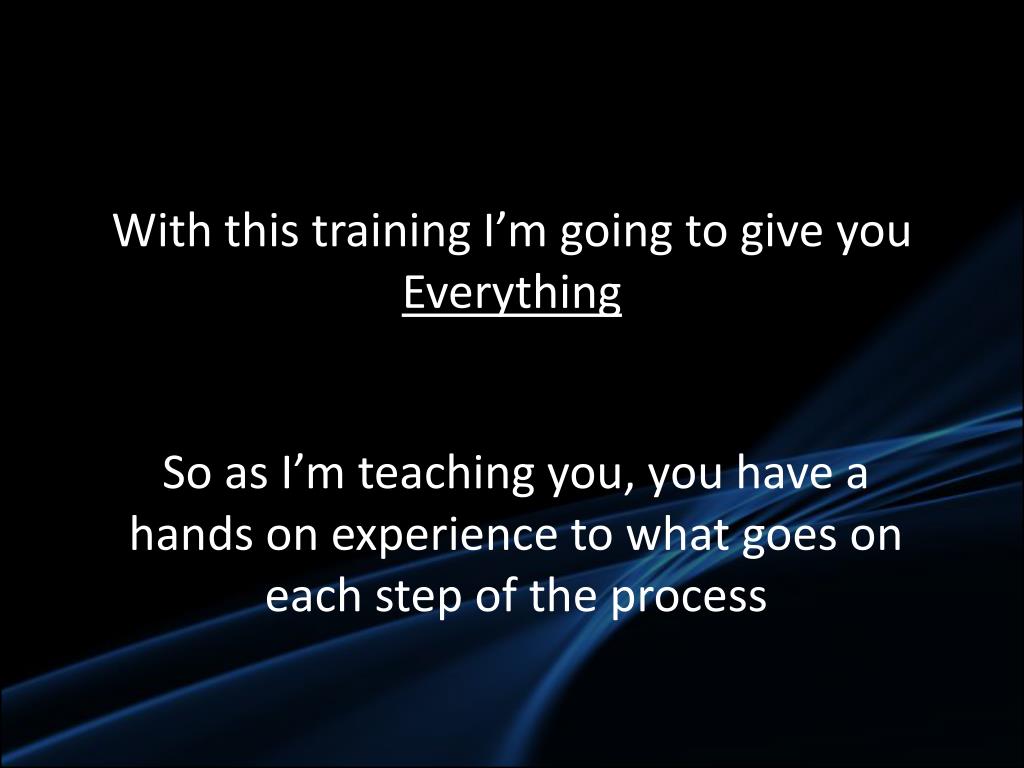 With this training I’m going to give you Everything

So as I’m teaching you, you have a hands on experience to what goes on each step of the process